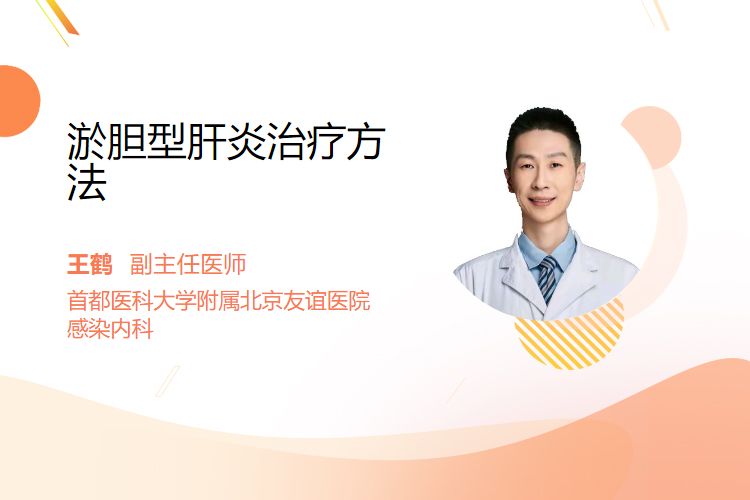 淤胆型肝炎治疗方法

王鹤 副主任医师
首都医科大学附属北京友谊医院
感染内科